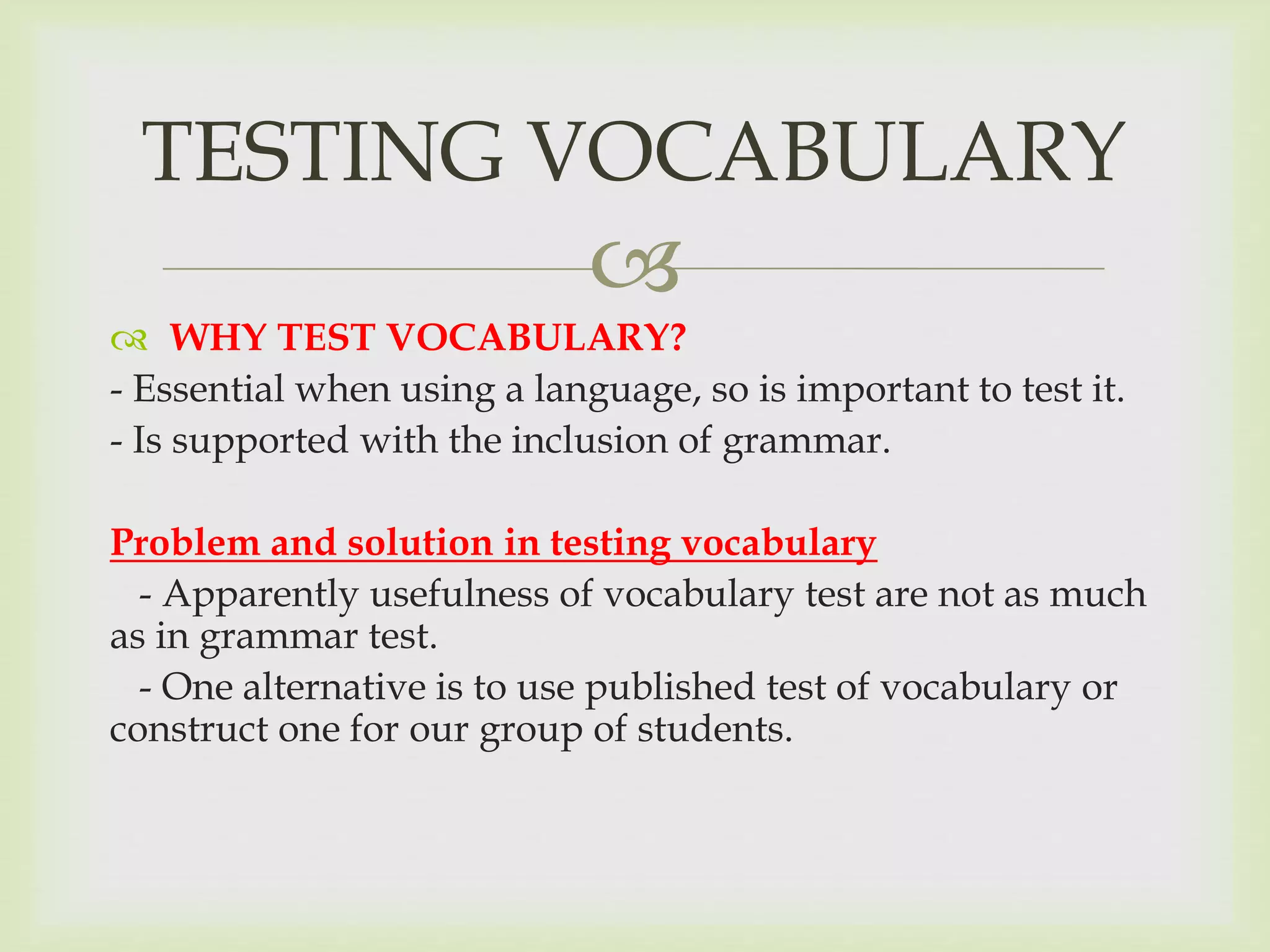 TESTING VOCABULARY

WHY TEST VOCABULARY?
- Essential when using a language, so is important to test it.
- Is supported with the inclusion of grammar.

Problem and solution in testing vocabulary
- Apparently usefulness of vocabulary test are not as much as in grammar test.
- One alternative is to use published test of vocabulary or construct one for our group of students.